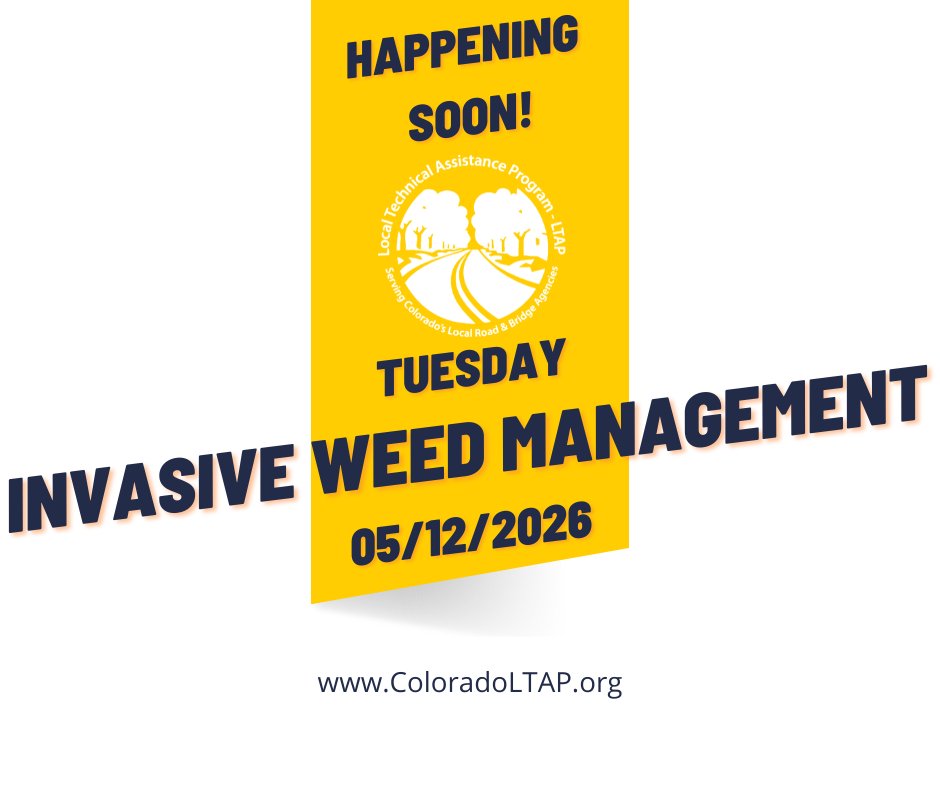 HAPPENING SOON!

Local Technical Assistance Program - LTAP
Serving Colorado's Local Road & Bridge Agencies

TUESDAY

INVASIVE WEED MANAGEMENT

05/12/2026

www.ColoradoLTAP.org